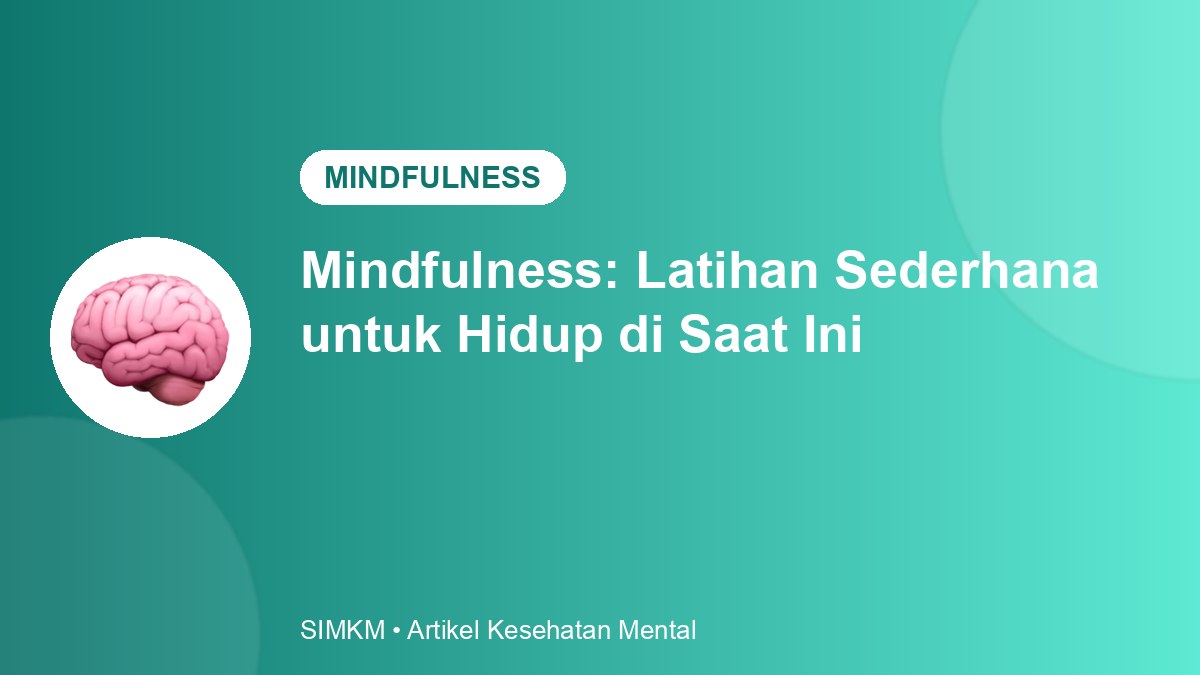 MINDFULNESS

Mindfulness: Latihan Sederhana untuk Hidup di Saat Ini

SIMKM • Artikel Kesehatan Mental